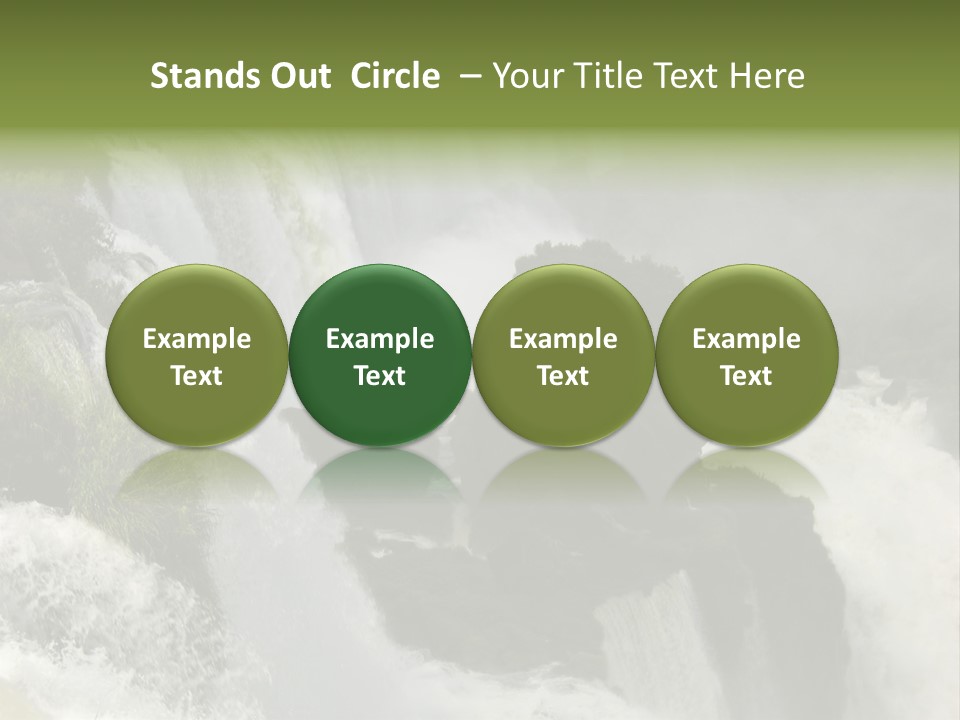 Stands Out Circle – Your Title Text Here

Example Text

Example Text

Example Text

Example Text